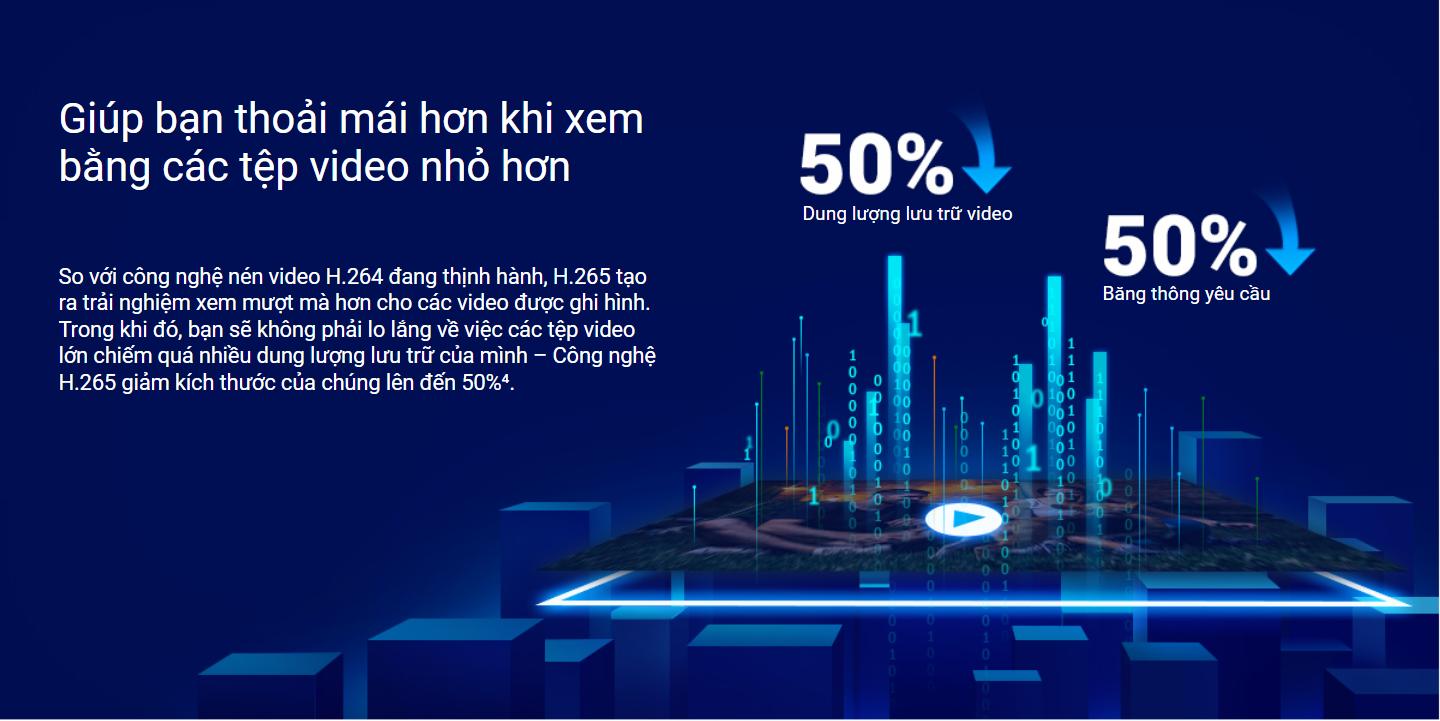 Giúp bạn thoải mái hơn khi xem bằng các tệp video nhỏ hơn

So với công nghệ nén video H.264 đang thịnh hành, H.265 tạo ra trải nghiệm xem mượt mà hơn cho các video được ghi hình. Trong khi đó, bạn sẽ không phải lo lắng về việc các tệp video lớn chiếm quá nhiều dung lượng lưu trữ của mình – Công nghệ H.265 giảm kích thước của chúng lên đến 50%⁴.

50%
Dung lượng lưu trữ video

50%
Băng thông yêu cầu